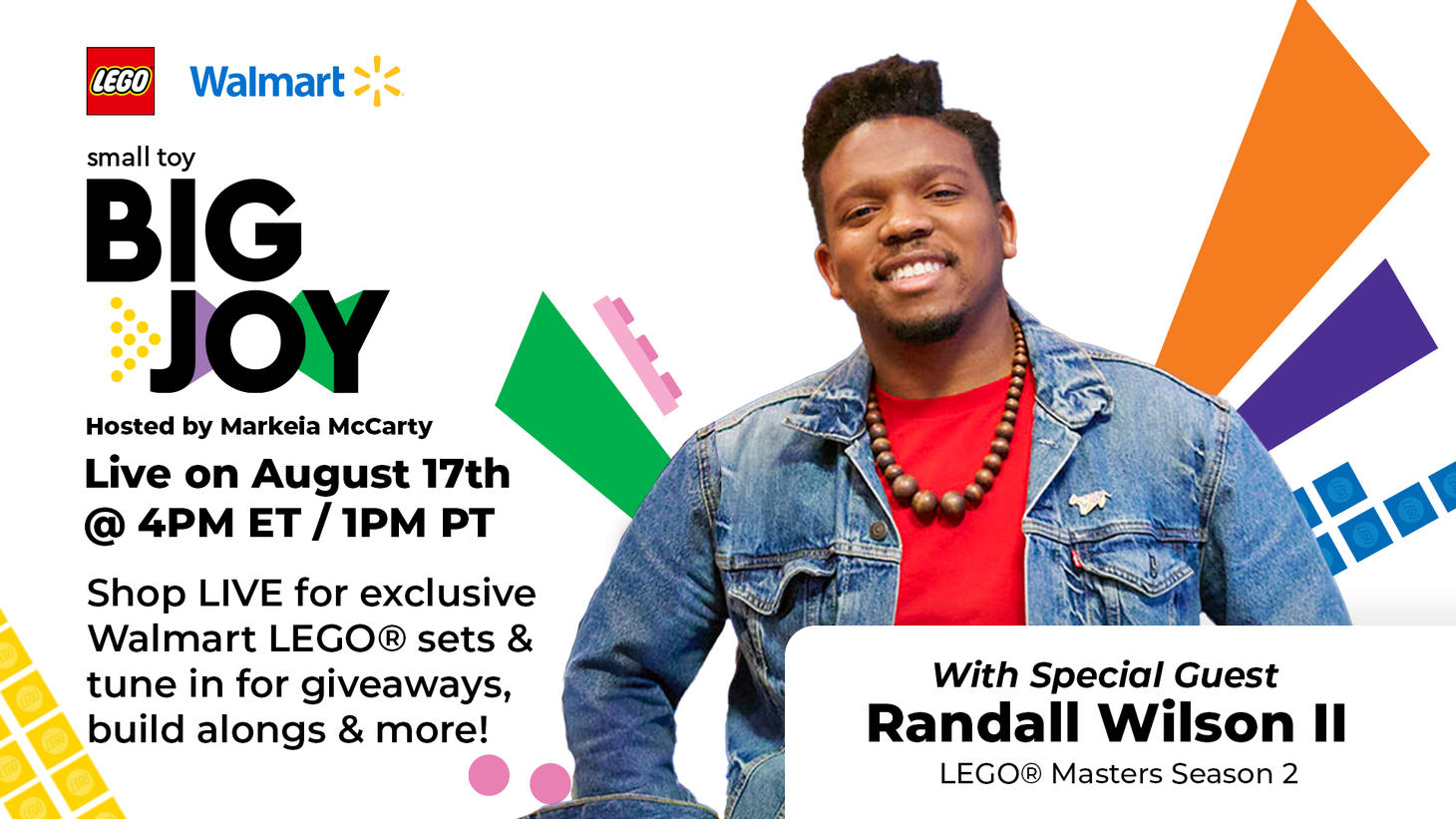 LEGO Walmart

small toy
BIG
JOY

Hosted by Markeia McCarty
Live on August 17th
@ 4PM ET / 1PM PT

Shop LIVE for exclusive Walmart LEGO® sets & tune in for giveaways, build alongs & more!

With Special Guest
Randall Wilson II
LEGO® Masters Season 2